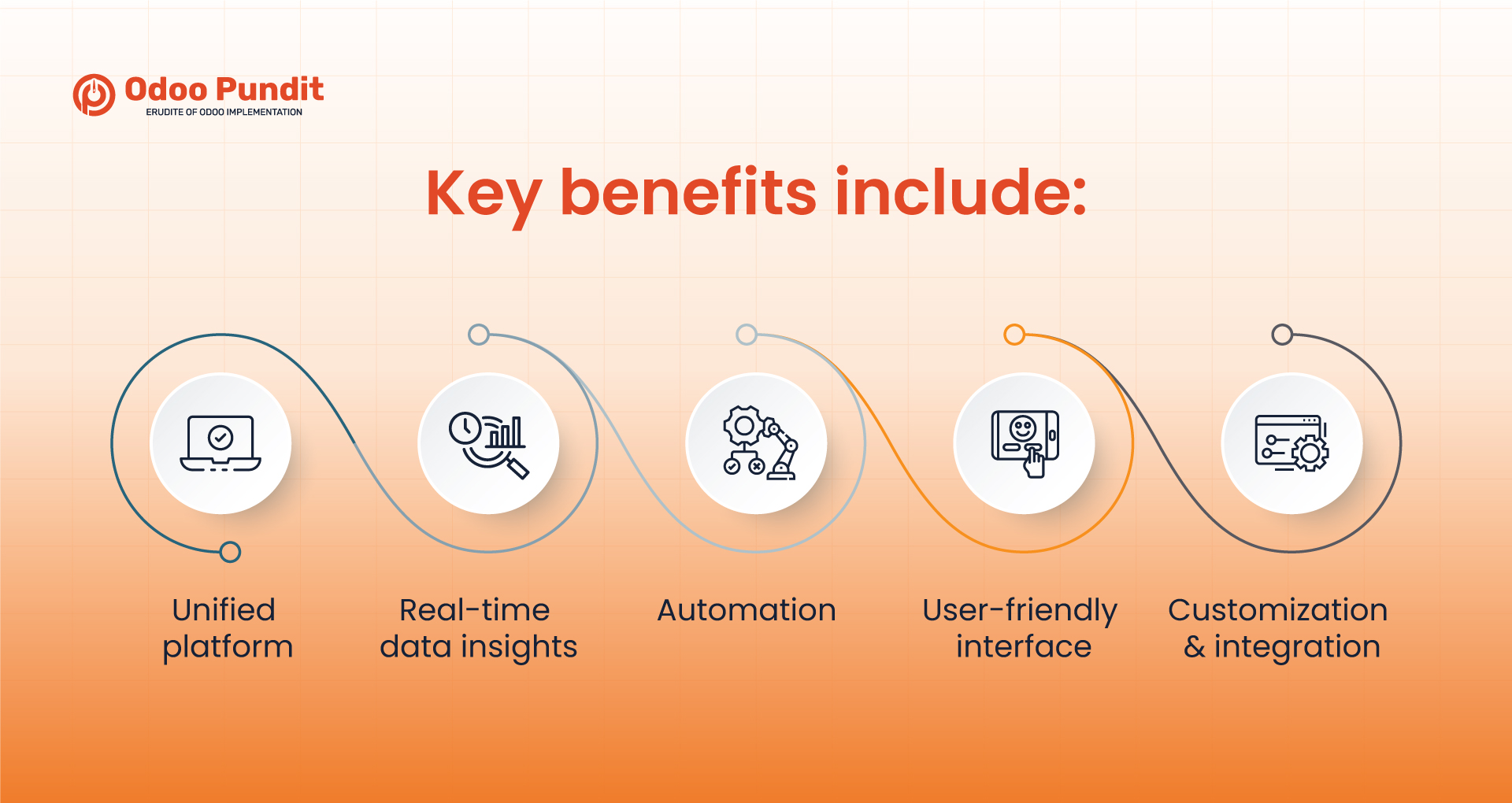 Odoo Pundit
ERUDITE OF ODOO IMPLEMENTATION

Key benefits include:

Unified platform

Real-time data insights

Automation

User-friendly interface

Customization & integration